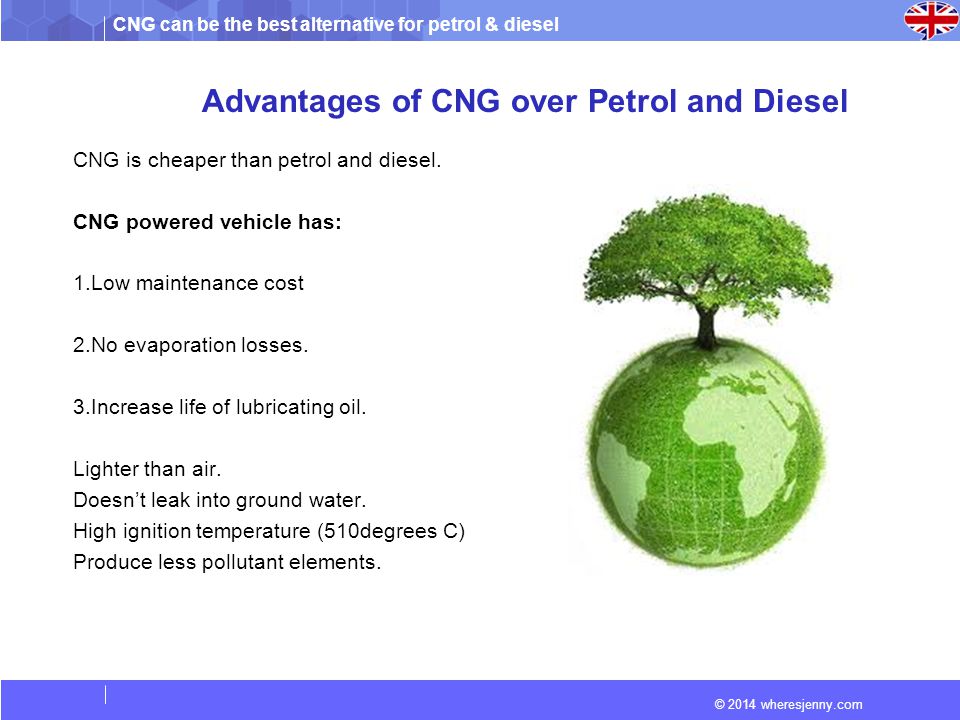 CNG can be the best alternative for petrol & diesel

Advantages of CNG over Petrol and Diesel

CNG is cheaper than petrol and diesel.

CNG powered vehicle has:

1.Low maintenance cost

2.No evaporation losses.

3.Increase life of lubricating oil.

Lighter than air.
Doesn't leak into ground water.
High ignition temperature (510degrees C)
Produce less pollutant elements.

© 2014 wheresjenny.com